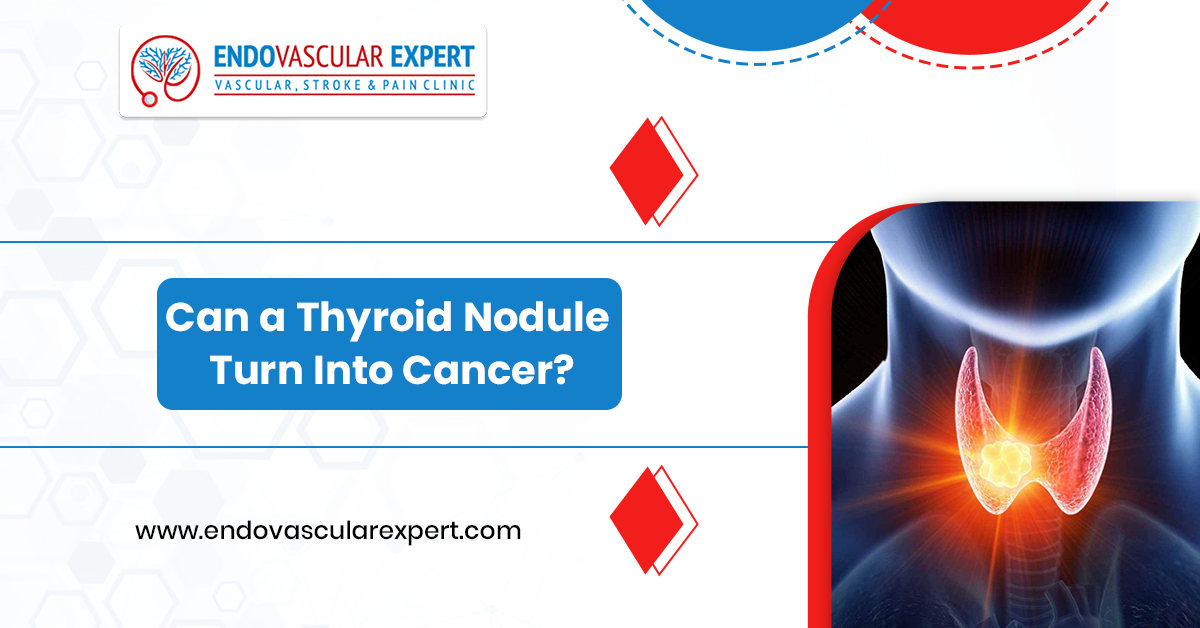 ENDOVASCULAR EXPERT
VASCULAR, STROKE & PAIN CLINIC

Can a Thyroid Nodule Turn Into Cancer?

www.endovascularexpert.com